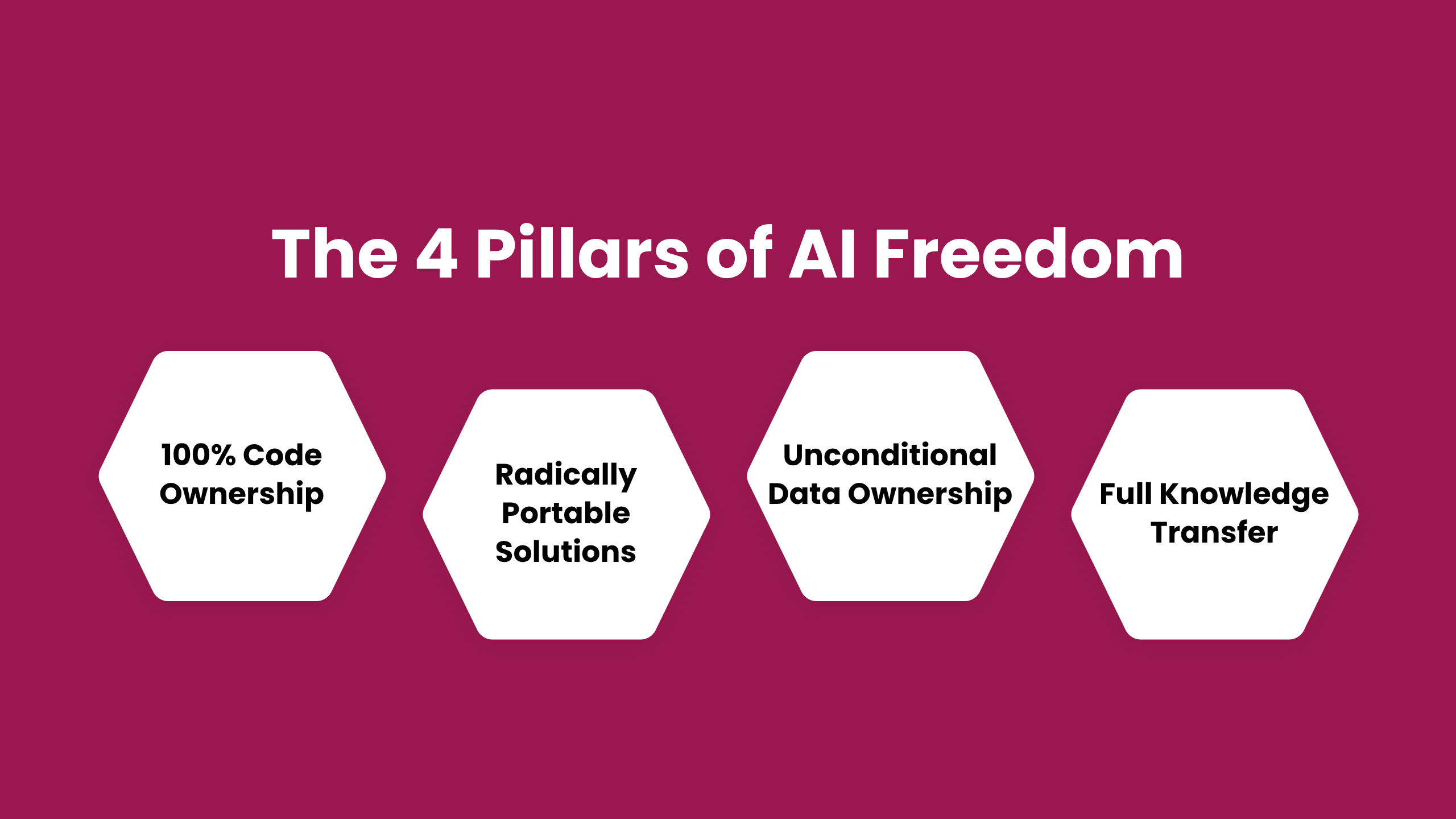 The 4 Pillars of AI Freedom

100% Code Ownership

Radically Portable Solutions

Unconditional Data Ownership

Full Knowledge Transfer